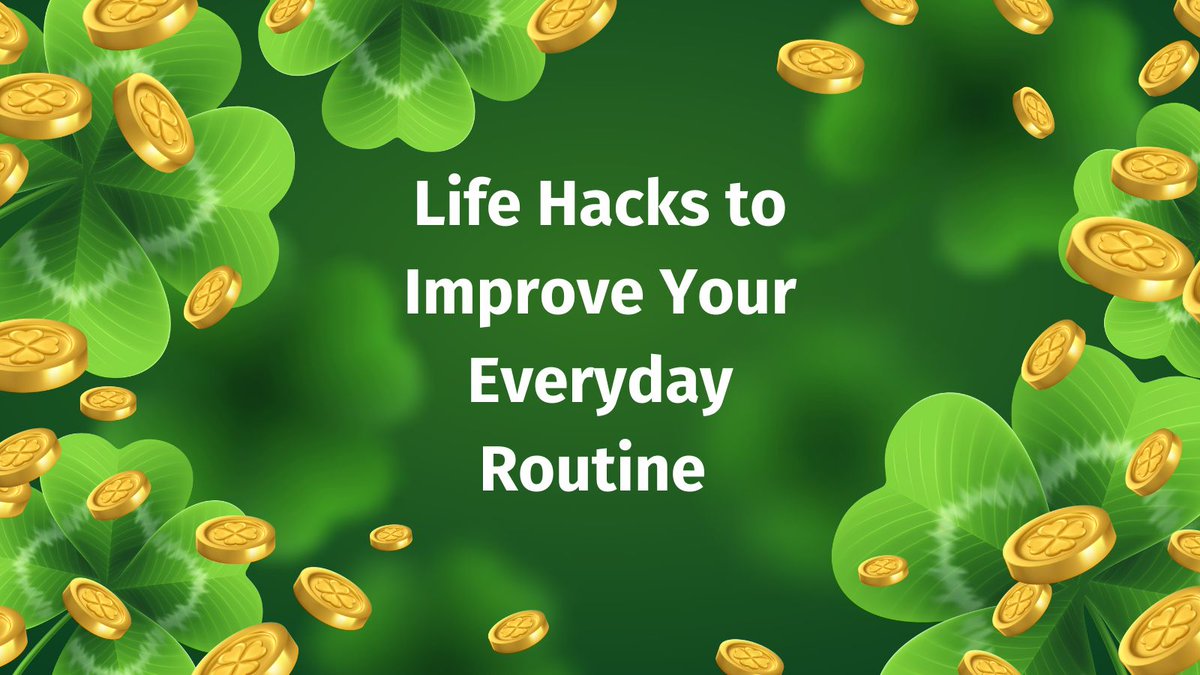 Life Hacks to Improve Your Everyday Routine